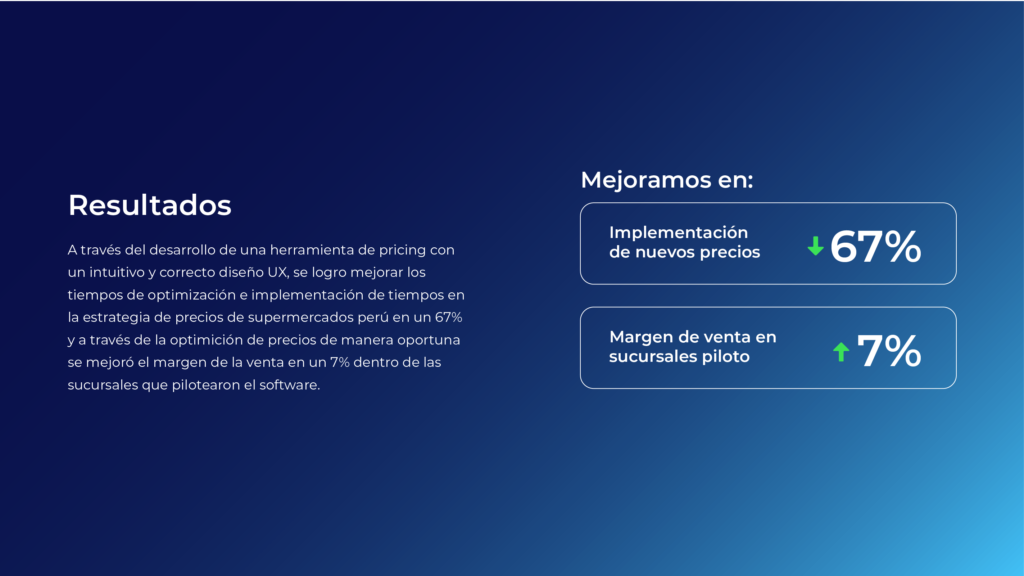 Resultados

A través del desarrollo de una herramienta de pricing con un intuitivo y correcto diseño UX, se logro mejorar los tiempos de optimización e implementación de tiempos en la estrategia de precios de supermercados perú en un 67% y a través de la optimición de precios de manera oportuna se mejoró el margen de la venta en un 7% dentro de las sucursales que pilotearon el software.

Mejoramos en:

Implementación de nuevos precios 67%

Margen de venta en sucursales piloto 7%